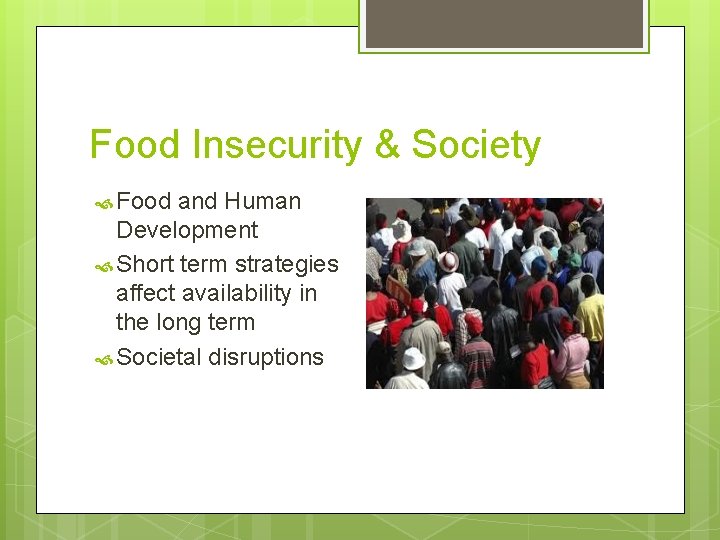 Food Insecurity & Society

Food and Human Development

Short term strategies affect availability in the long term

Societal disruptions